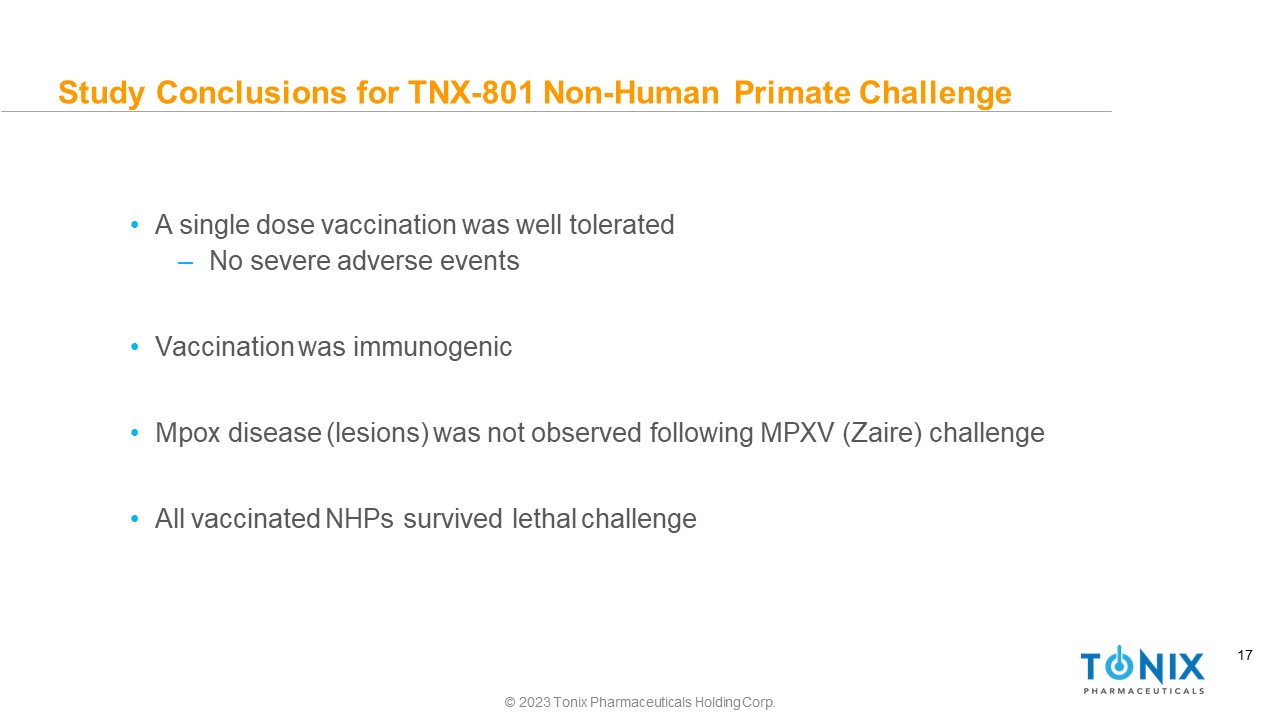 Study Conclusions for TNX-801 Non-Human Primate Challenge

• A single dose vaccination was well tolerated
– No severe adverse events

• Vaccination was immunogenic

• Mpox disease (lesions) was not observed following MPXV (Zaire) challenge

• All vaccinated NHPs survived lethal challenge

TONIX
PHARMACEUTICALS

17

© 2023 Tonix Pharmaceuticals Holding Corp.